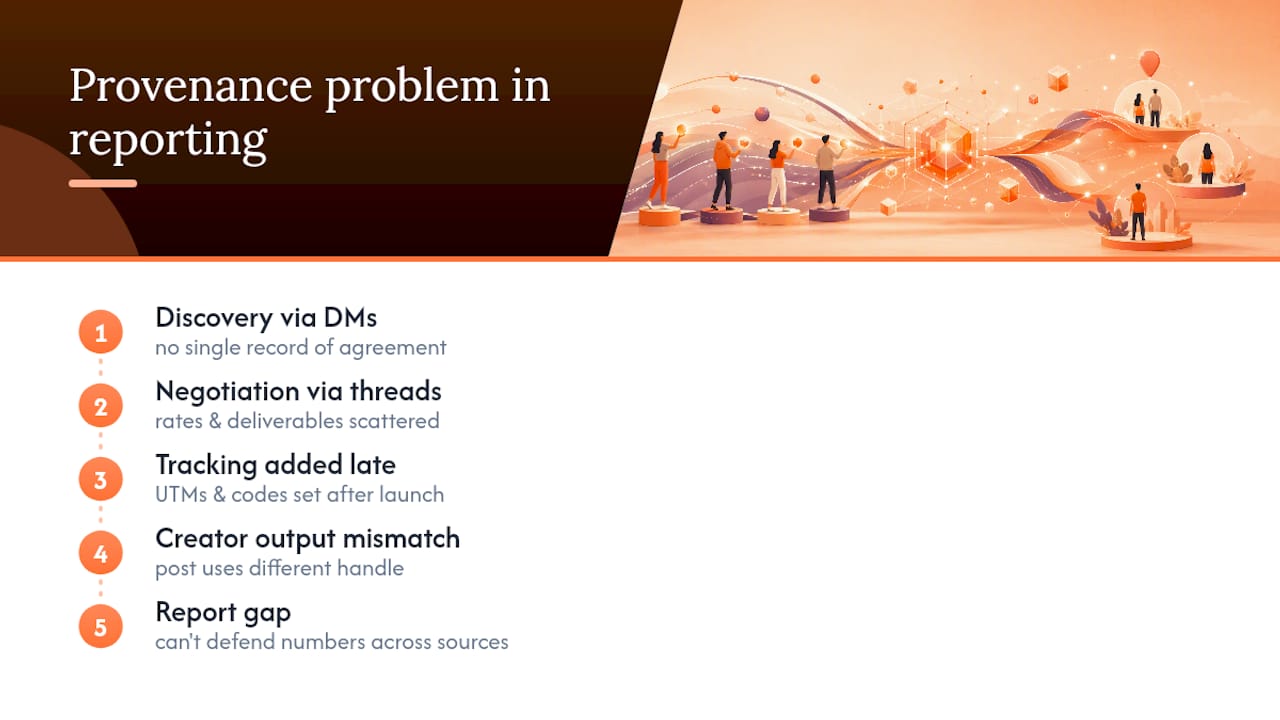 Provenance problem in reporting

1
Discovery via DMs
no single record of agreement

2
Negotiation via threads
rates & deliverables scattered

3
Tracking added late
UTMs & codes set after launch

4
Creator output mismatch
post uses different handle

5
Report gap
can't defend numbers across sources